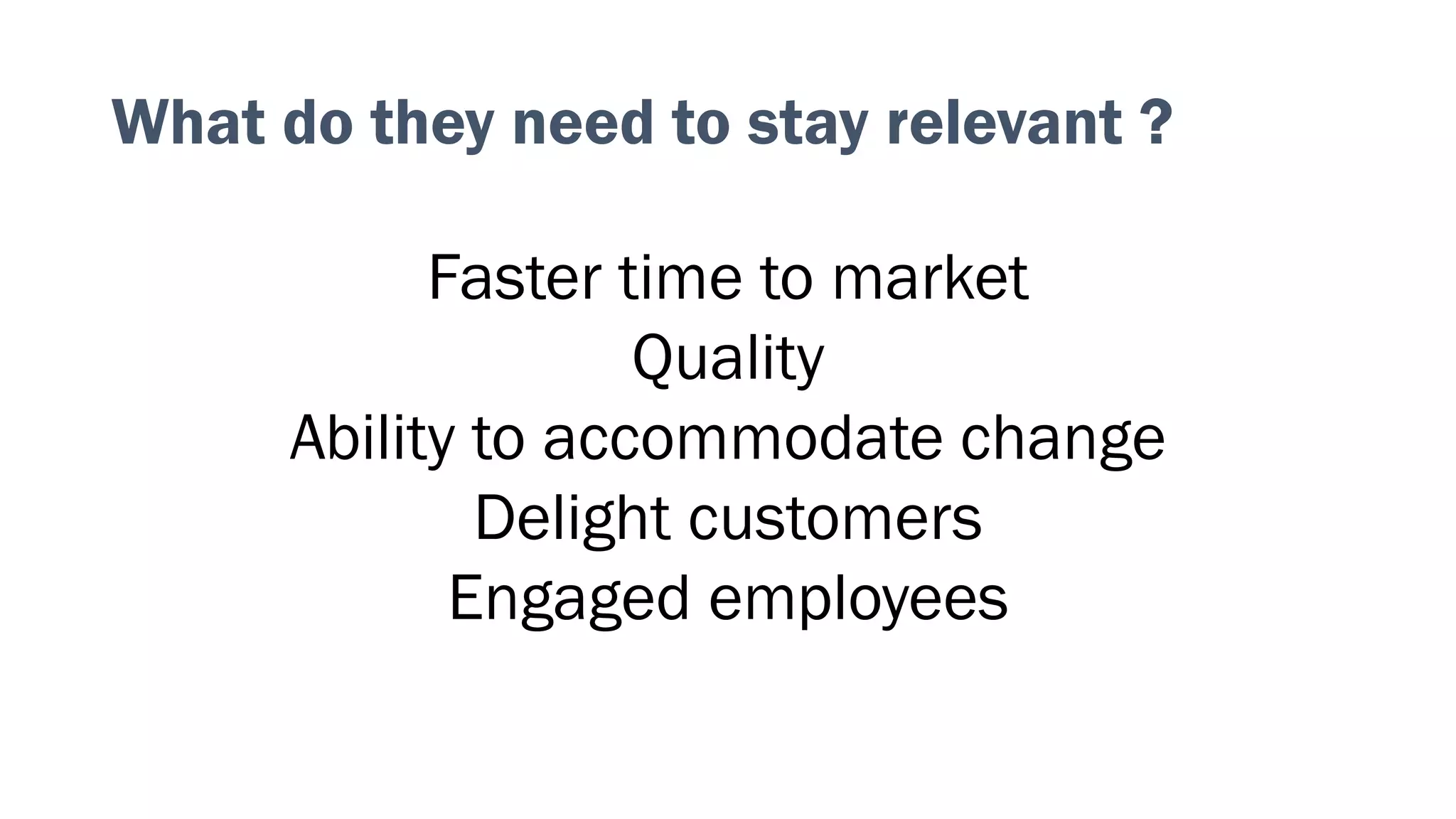 What do they need to stay relevant ?

Faster time to market
Quality
Ability to accommodate change
Delight customers
Engaged employees